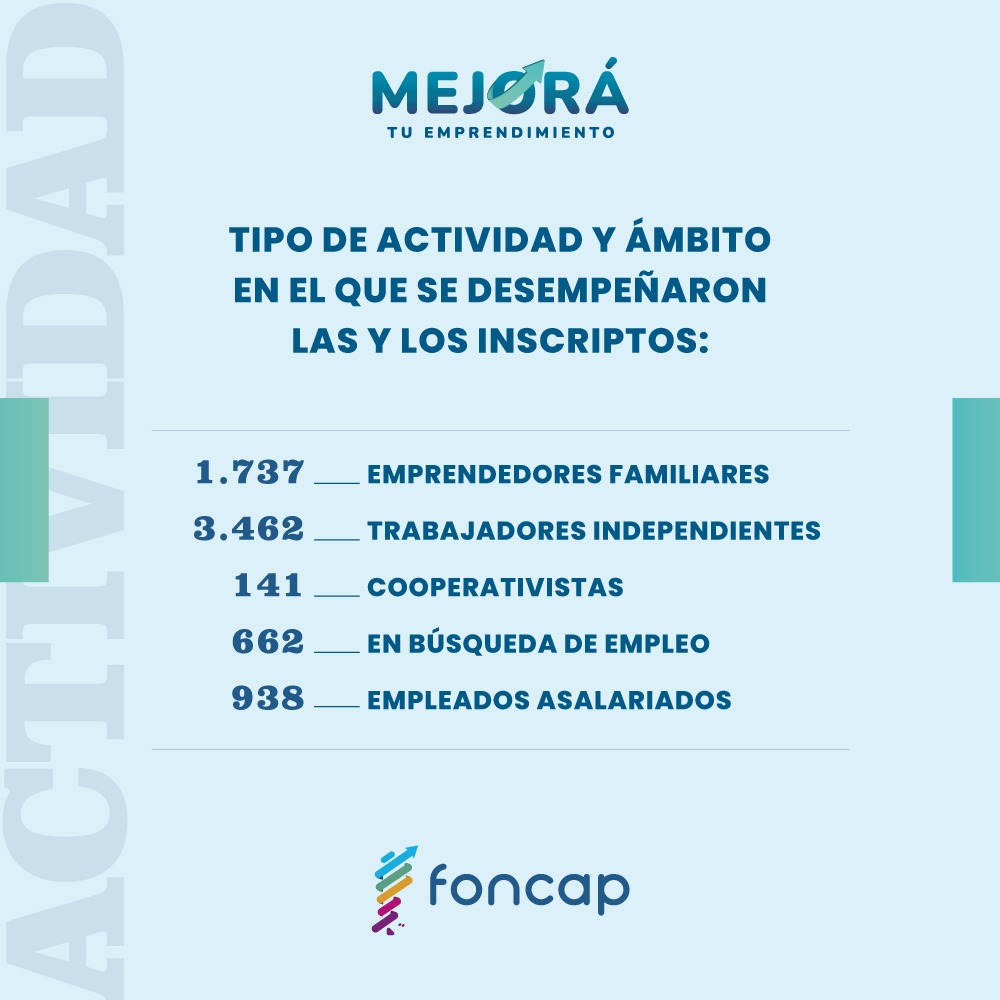 ACTIVIDAD

MEJORÁ
TU EMPRENDIMIENTO

TIPO DE ACTIVIDAD Y ÁMBITO EN EL QUE SE DESEMPEÑARON LAS Y LOS INSCRIPTOS:

1.737 ___ EMPRENDEDORES FAMILIARES
3.462 ___ TRABAJADORES INDEPENDIENTES
141 ___ COOPERATIVISTAS
662 ___ EN BÚSQUEDA DE EMPLEO
938 ___ EMPLEADOS ASALARIADOS

foncap